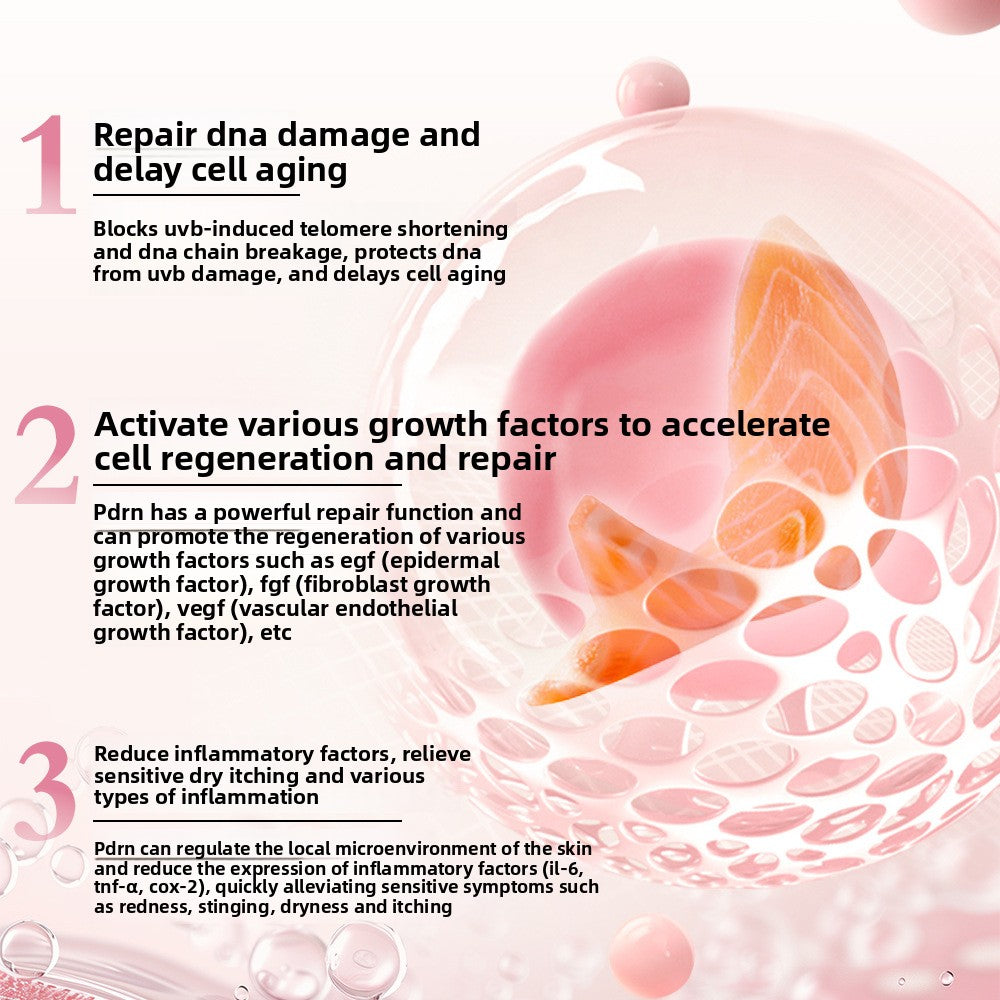 1 Repair dna damage and delay cell aging

Blocks uvb-induced telomere shortening and dna chain breakage, protects dna from uvb damage, and delays cell aging

2 Activate various growth factors to accelerate cell regeneration and repair

Pdrn has a powerful repair function and can promote the regeneration of various growth factors such as egf (epidermal growth factor), fgf (fibroblast growth factor), vegf (vascular endothelial growth factor), etc

3 Reduce inflammatory factors, relieve sensitive dry itching and various types of inflammation

Pdrn can regulate the local microenvironment of the skin and reduce the expression of inflammatory factors (il-6, tnf-α, cox-2), quickly alleviating sensitive symptoms such as redness, stinging, dryness and itching